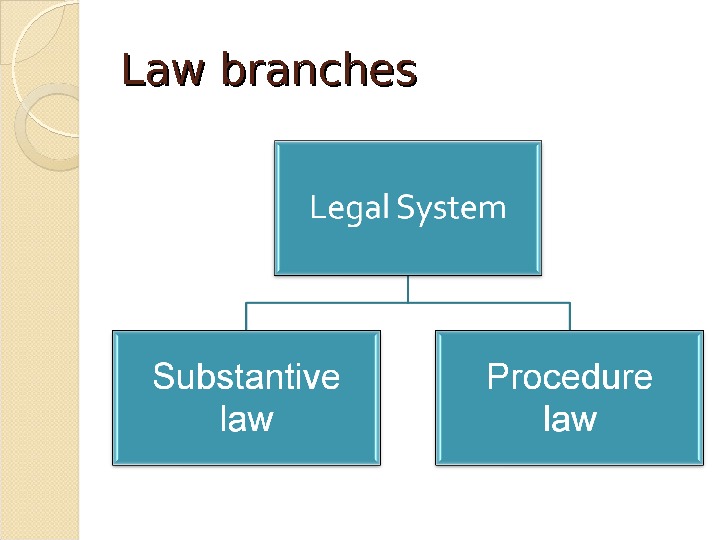 Law branches

Legal System

Substantive law

Procedure law